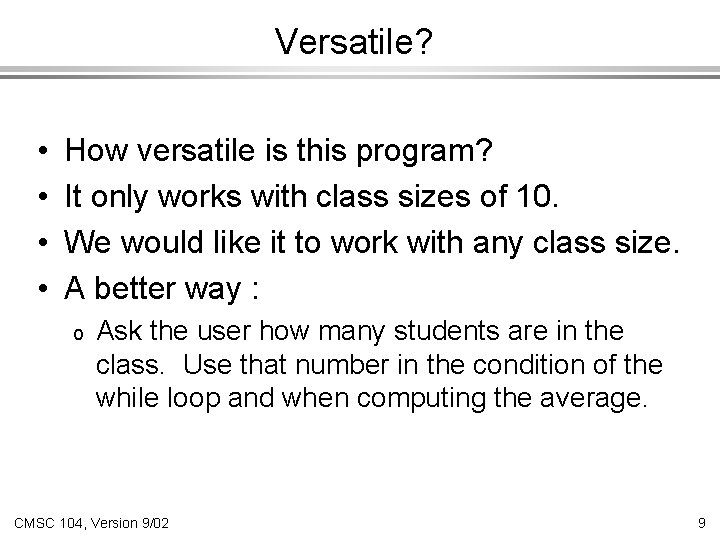 Versatile?

• How versatile is this program?
• It only works with class sizes of 10.
• We would like it to work with any class size.
• A better way :
  o Ask the user how many students are in the class. Use that number in the condition of the while loop and when computing the average.

CMSC 104, Version 9/02

9